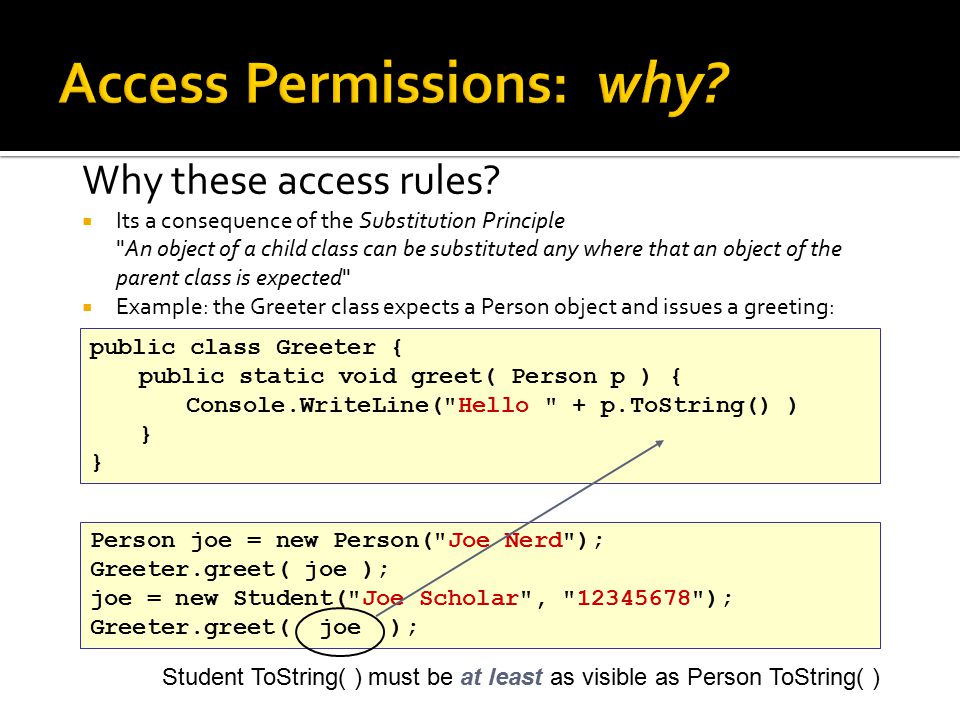 Access Permissions: why?

Why these access rules?

Its a consequence of the Substitution Principle "An object of a child class can be substituted any where that an object of the parent class is expected"

Example: the Greeter class expects a Person object and issues a greeting:

public class Greeter {
public static void greet( Person p ) {
Console.WriteLine("Hello " + p.ToString() )
}
}

Person joe = new Person("Joe Nerd");
Greeter.greet( joe );
joe = new Student("Joe Scholar", "12345678");
Greeter.greet( joe );

Student ToString( ) must be at least as visible as Person ToString( )